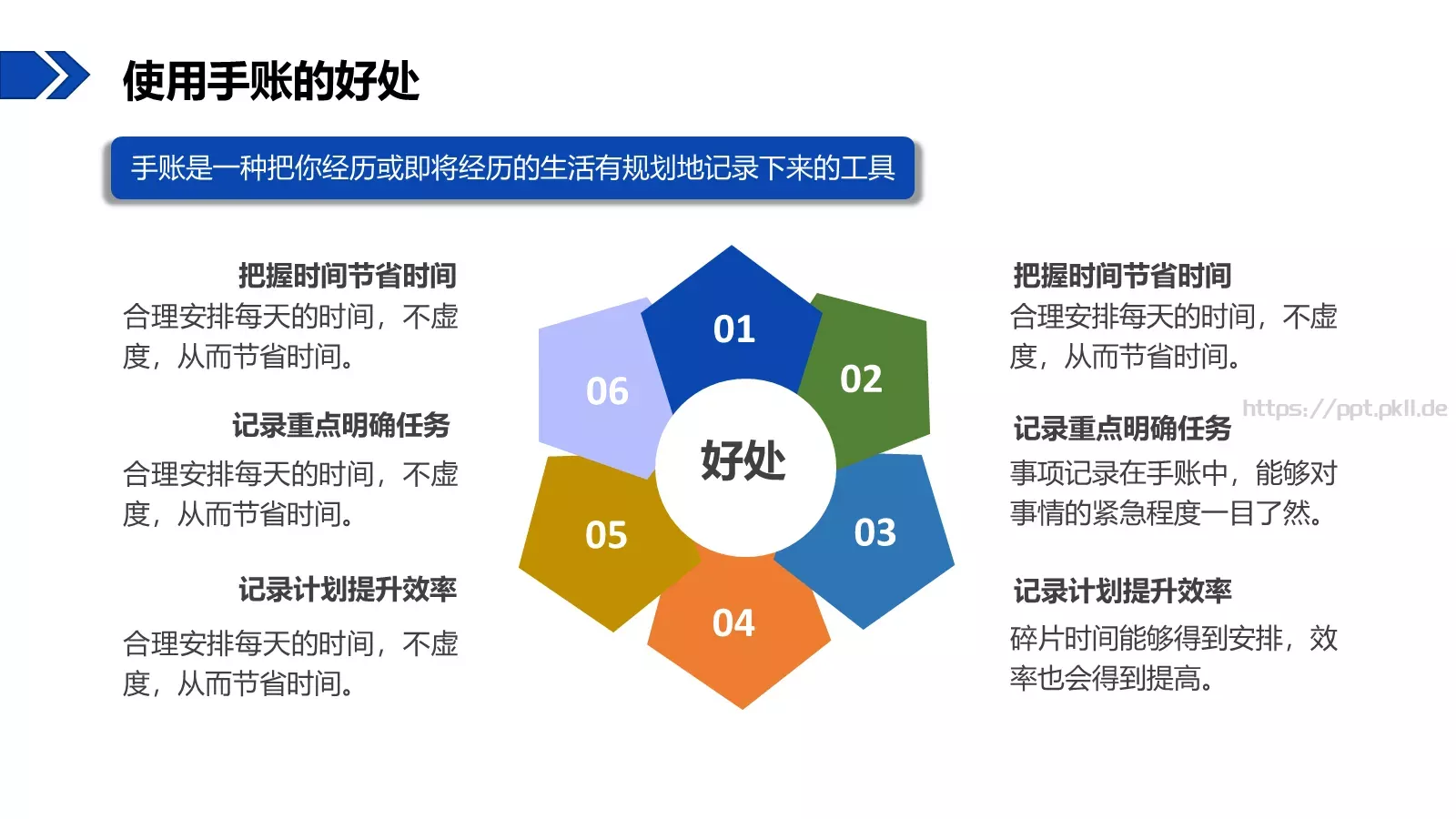 使用手账的好处

手账是一种把你经历或即将经历的生活有规划地记录下来的工具

把握时间节省时间
合理安排每天的时间，不虚度，从而节省时间。

记录重点明确任务
合理安排每天的时间，不虚度，从而节省时间。

记录计划提升效率
合理安排每天的时间，不虚度，从而节省时间。

01
02
03
04
05
06
好处

把握时间节省时间
合理安排每天的时间，不虚度，从而节省时间。

https://ppt.pkll.de

记录重点明确任务
事项记录在手账中，能够对事情的紧急程度一目了然。

记录计划提升效率
碎片时间能够得到安排，效率也会得到提高。